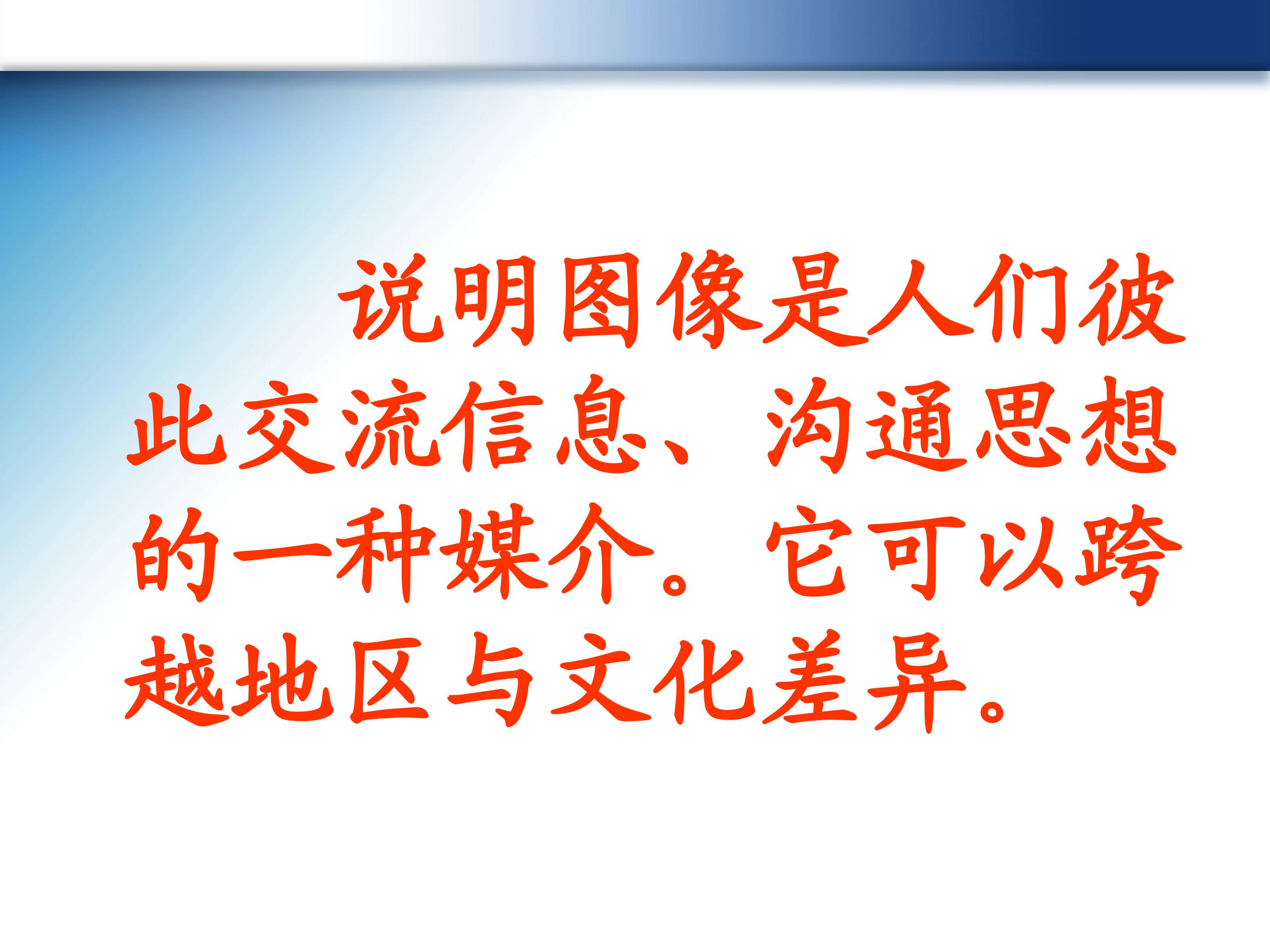 说明图像是人们彼此交流信息、沟通思想的一种媒介。它可以跨越地区与文化差异。